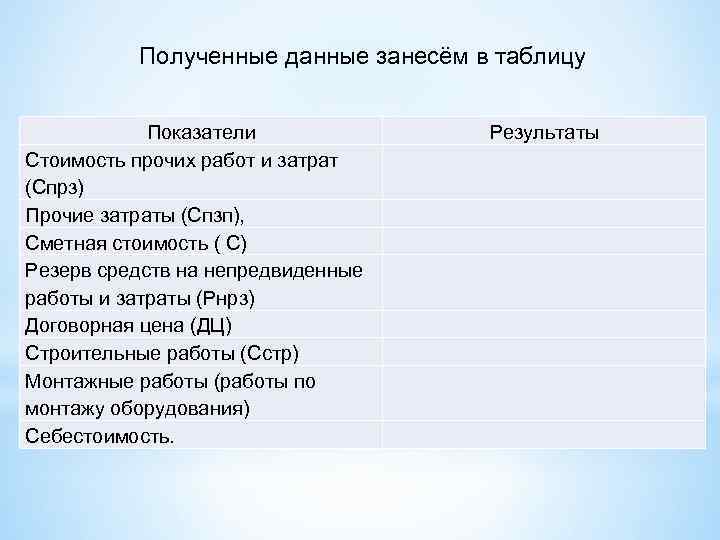 Полученные данные занесём в таблицу

| Показатели | Результаты |
|---|---|
| Стоимость прочих работ и затрат (Спрз) | |
| Прочие затраты (Спзп), | |
| Сметная стоимость ( С) | |
| Резерв средств на непредвиденные работы и затраты (Рнрз) | |
| Договорная цена (ДЦ) | |
| Строительные работы (Сстр) | |
| Монтажные работы (работы по монтажу оборудования) | |
| Себестоимость. | |